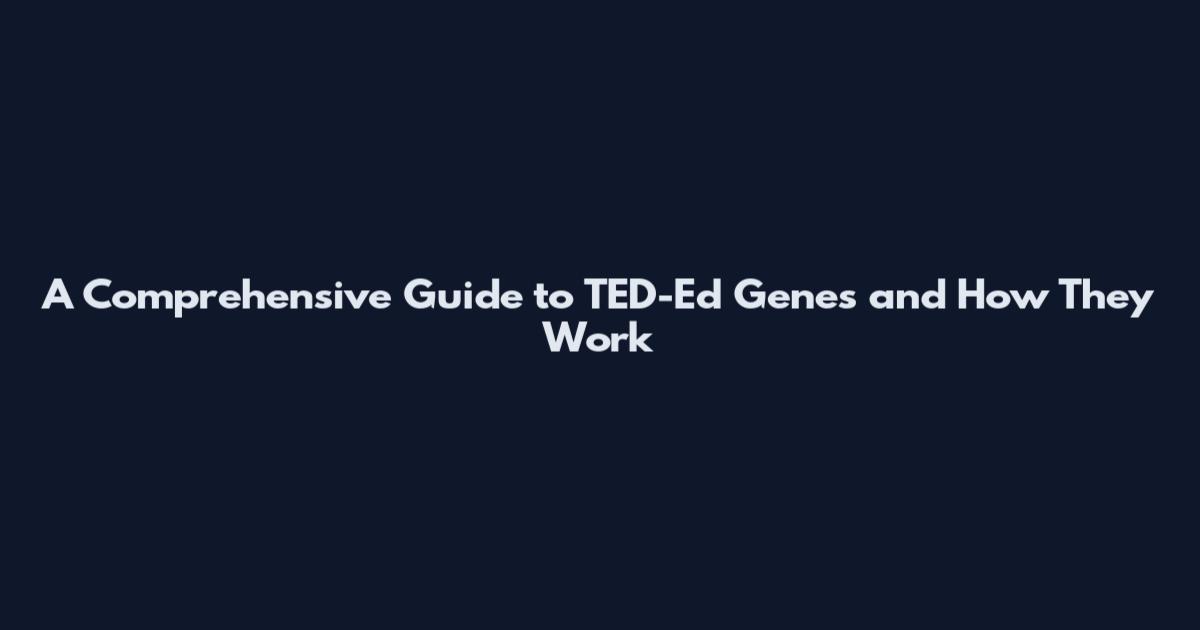 A Comprehensive Guide to TED-Ed Genes and How They Work